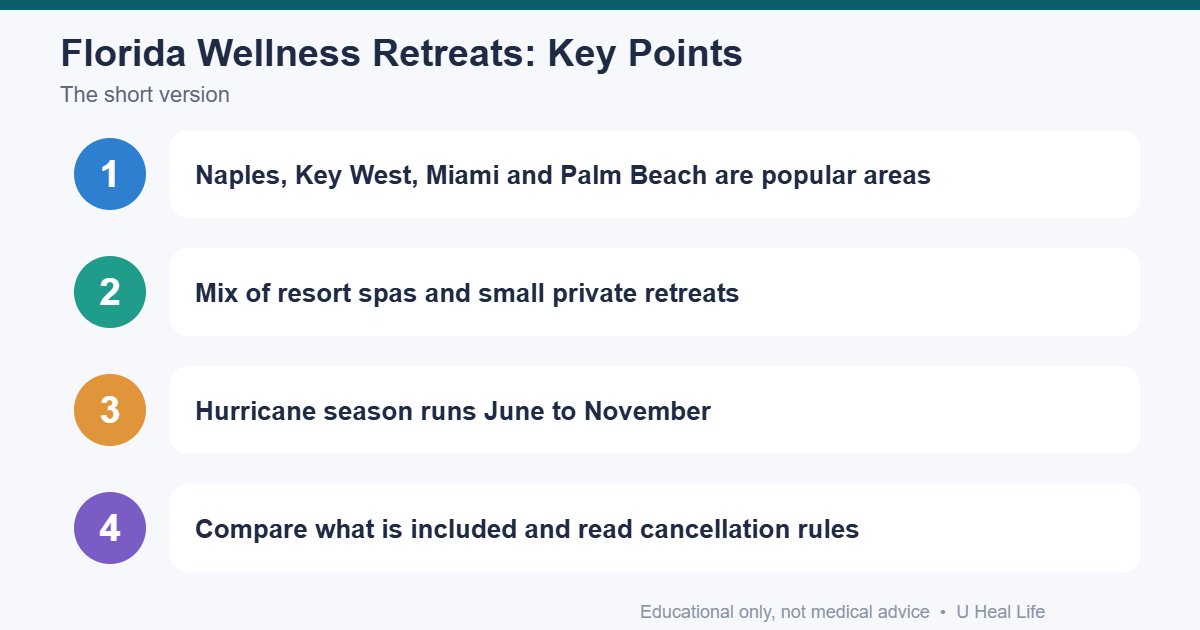 Florida Wellness Retreats: Key Points

The short version

1

Naples, Key West, Miami and Palm Beach are popular areas

2

Mix of resort spas and small private retreats

3

Hurricane season runs June to November

4

Compare what is included and read cancellation rules

Educational only, not medical advice • U Heal Life